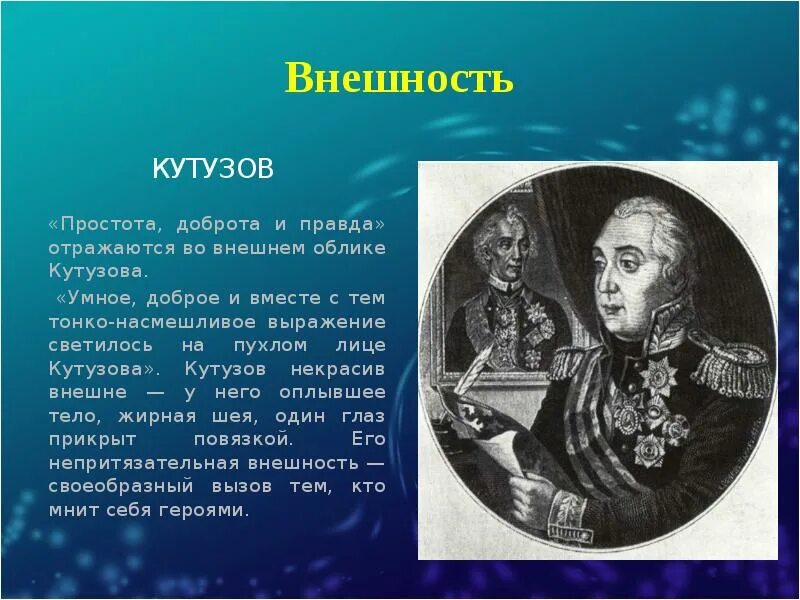 Внешность

КУТУЗОВ

«Простота, доброта и правда» отражаются во внешнем облике Кутузова.

«Умное, доброе и вместе с тем тонко-насмешливое выражение светилось на пухлом лице Кутузова». Кутузов некрасив внешне — у него оплывшее тело, жирная шея, один глаз прикрыт повязкой. Его непритязательная внешность — своеобразный вызов тем, кто мнит себя героями.